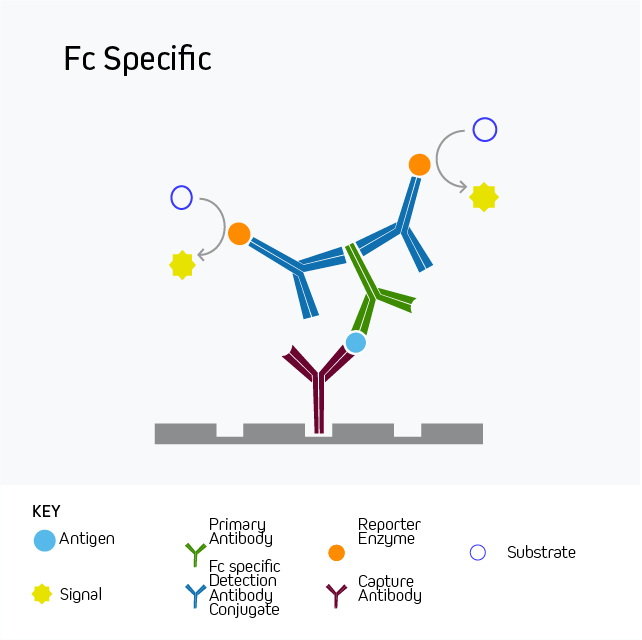 Fc Specific

KEY

Antigen

Signal

Primary Antibody

Fc specific Detection Antibody Conjugate

Reporter Enzyme

Capture Antibody

Substrate